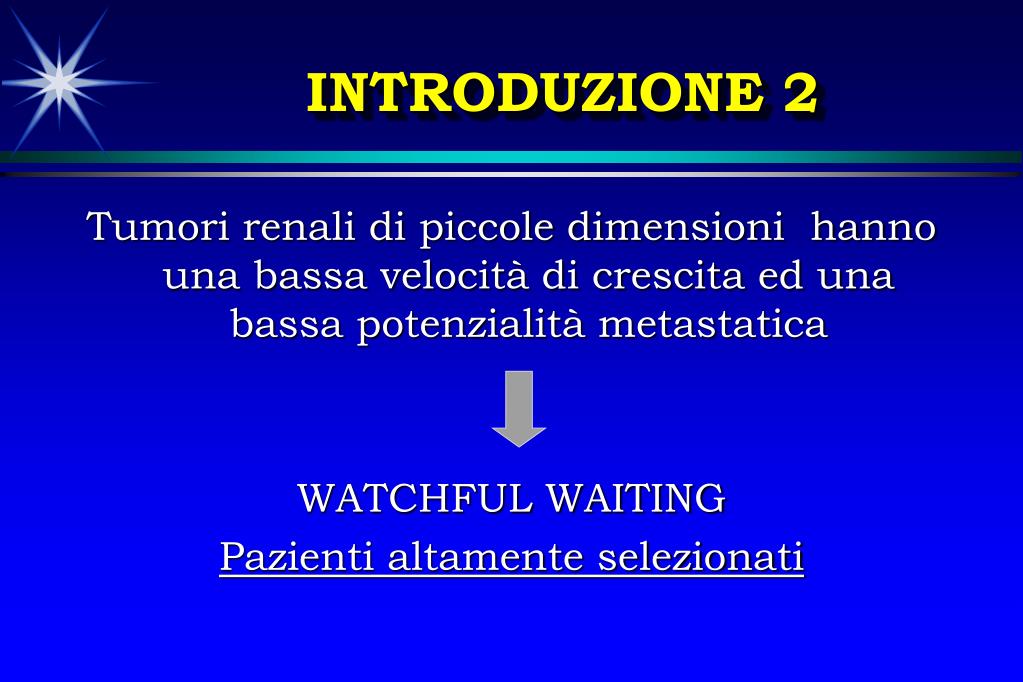 INTRODUZIONE 2

Tumori renali di piccole dimensioni  hanno una bassa velocità di crescita ed una bassa potenzialità metastatica

WATCHFUL WAITING

Pazienti altamente selezionati